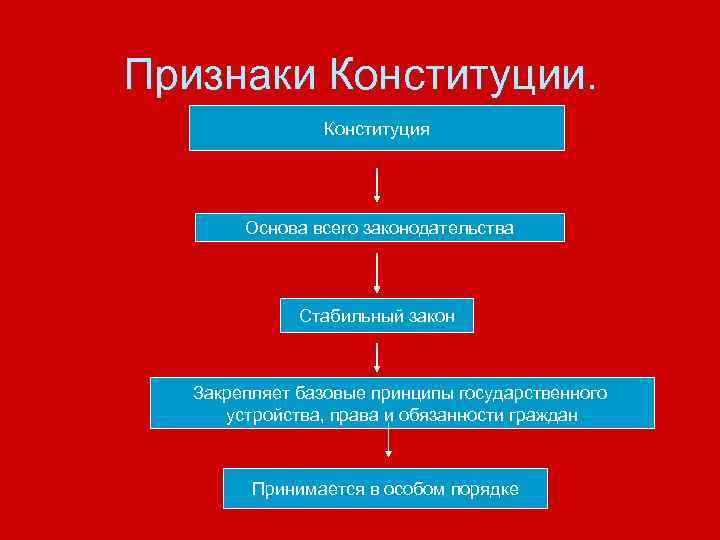 Признаки Конституции.

Конституция

Основа всего законодательства

Стабильный закон

Закрепляет базовые принципы государственного устройства, права и обязанности граждан

Принимается в особом порядке